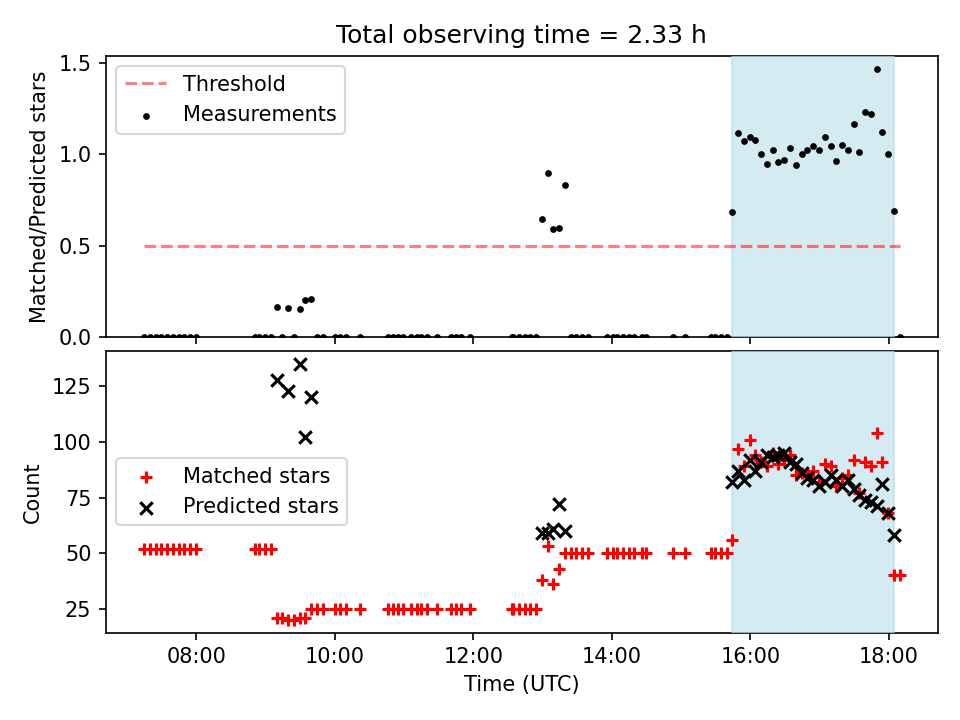 Total observing time = 2.33 h

Threshold
Measurements

Matched/Predicted stars

1.5
1.0
0.5
0.0

Matched stars
Predicted stars

Count

125
100
75
50
25

08:00
10:00
12:00
14:00
16:00
18:00

Time (UTC)